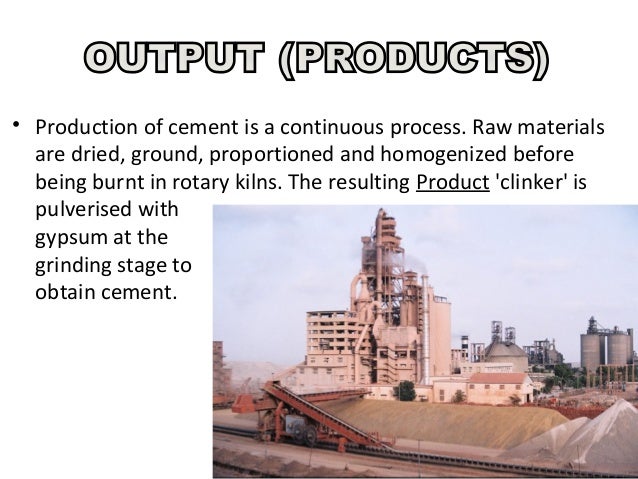 OUTPUT (PRODUCTS)

• Production of cement is a continuous process. Raw materials are dried, ground, proportioned and homogenized before being burnt in rotary kilns. The resulting Product 'clinker' is pulverised with gypsum at the grinding stage to obtain cement.